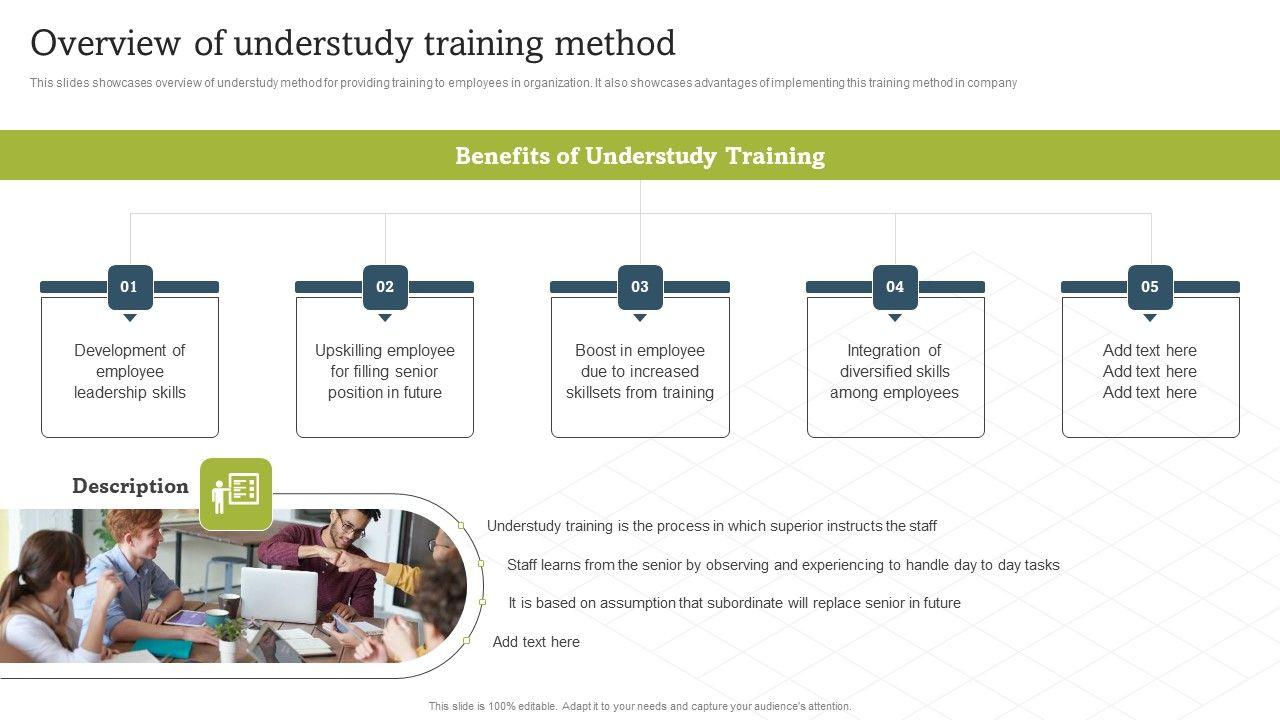 Overview of understudy training method

This slides showcases overview of understudy method for providing training to employees in organization. It also showcases advantages of implementing this training method in company

Benefits of Understudy Training

01

Development of employee leadership skills

02

Upskilling employee for filling senior position in future

03

Boost in employee due to increased skillsets from training

04

Integration of diversified skills among employees

05

Add text here Add text here Add text here

Description

Understudy training is the process in which superior instructs the staff

Staff learns from the senior by observing and experiencing to handle day to day tasks

It is based on assumption that subordinate will replace senior in future

Add text here

This slide is 100% editable. Adapt it to your needs and capture your audience's attention.